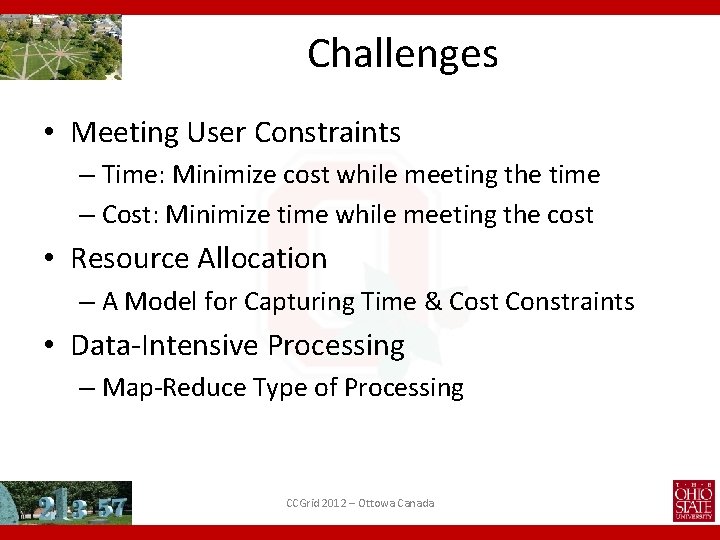 Challenges

• Meeting User Constraints
– Time: Minimize cost while meeting the time
– Cost: Minimize time while meeting the cost

• Resource Allocation
– A Model for Capturing Time & Cost Constraints

• Data-Intensive Processing
– Map-Reduce Type of Processing

2 3 57

CCGrid 2012 – Ottowa Canada

THE OHIO STATE UNIVERSITY